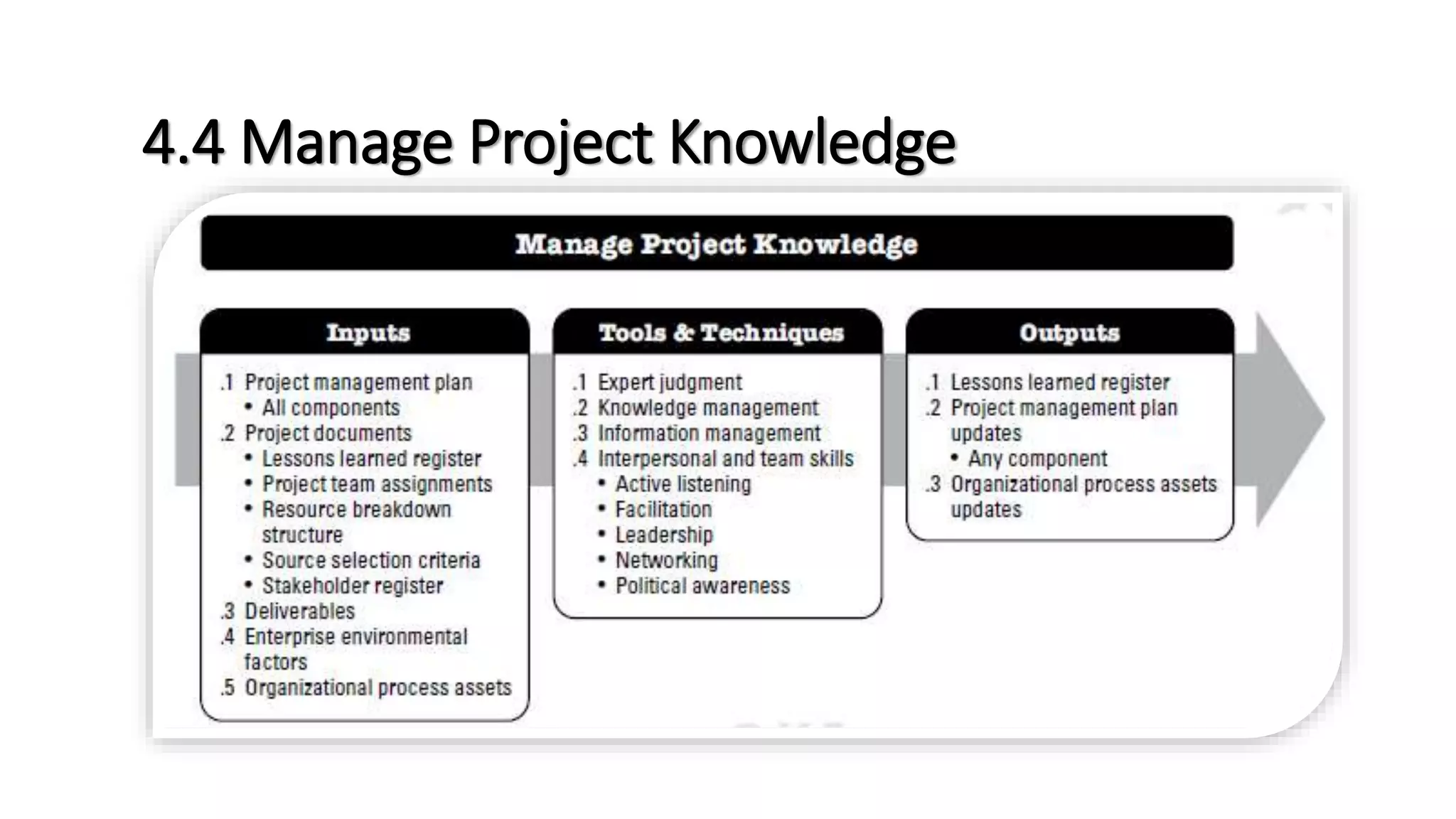 4.4 Manage Project Knowledge

Manage Project Knowledge

Inputs

.1 Project management plan
• All components
.2 Project documents
• Lessons learned register
• Project team assignments
• Resource breakdown structure
• Source selection criteria
• Stakeholder register
.3 Deliverables
.4 Enterprise environmental factors
.5 Organizational process assets

Tools & Techniques

.1 Expert judgment
.2 Knowledge management
.3 Information management
.4 Interpersonal and team skills
• Active listening
• Facilitation
• Leadership
• Networking
• Political awareness

Outputs

.1 Lessons learned register
.2 Project management plan updates
• Any component
.3 Organizational process assets updates